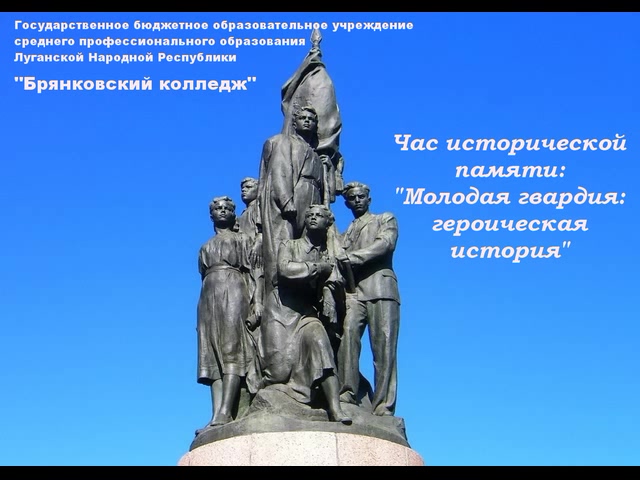 Государственное бюджетное образовательное учреждение среднего профессионального образования Луганской Народной Республики

"Брянковский колледж"

Час исторической памяти: "Молодая гвардия: героическая история"